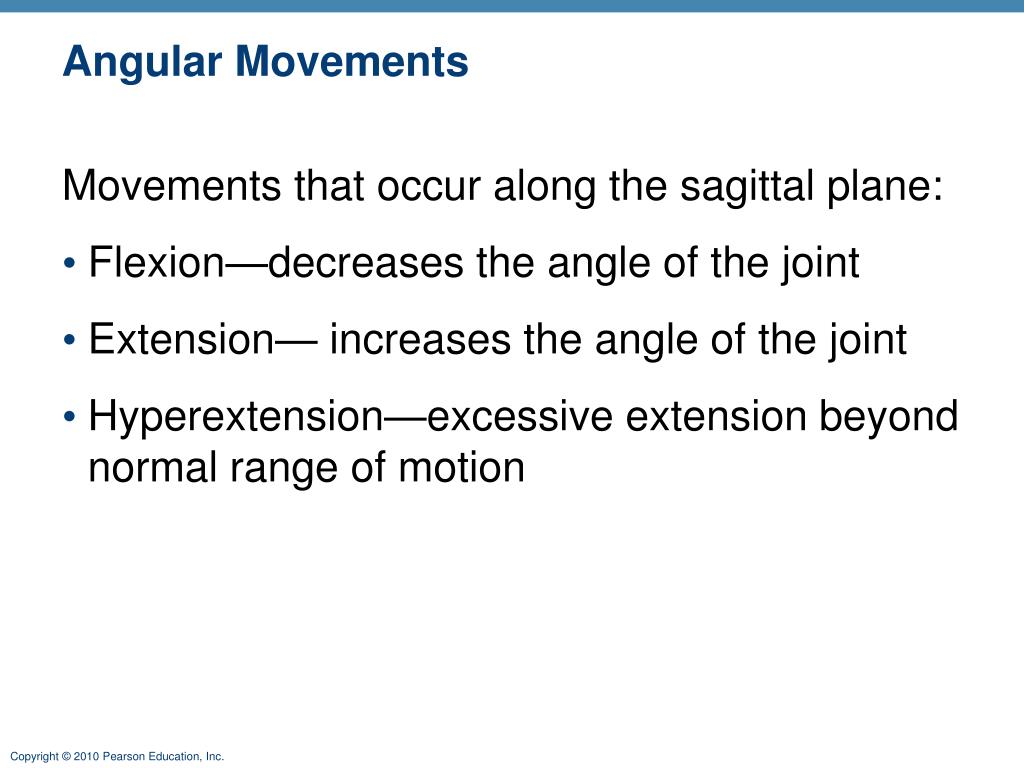 Angular Movements

Movements that occur along the sagittal plane:

• Flexion—decreases the angle of the joint

• Extension— increases the angle of the joint

• Hyperextension—excessive extension beyond normal range of motion

Copyright © 2010 Pearson Education, Inc.